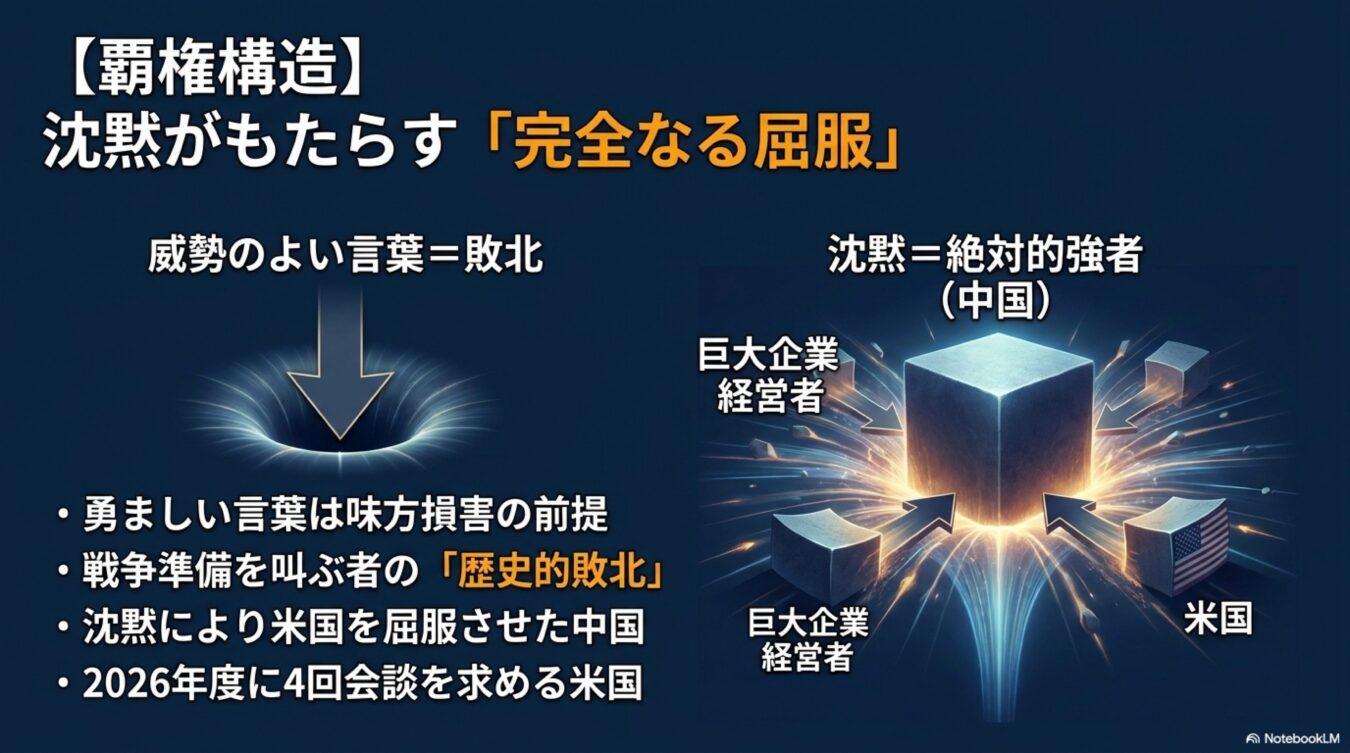 【覇権構造】
沈黙がもたらす「完全なる屈服」

威勢のよい言葉＝敗北

・勇ましい言葉は味方損害の前提
・戦争準備を叫ぶ者の「歴史的敗北」
・沈黙により米国を屈服させた中国
・2026年度に4回会談を求める米国

沈黙＝絶対的強者
（中国）

巨大企業
経営者

巨大企業
経営者

米国

NotebookLM